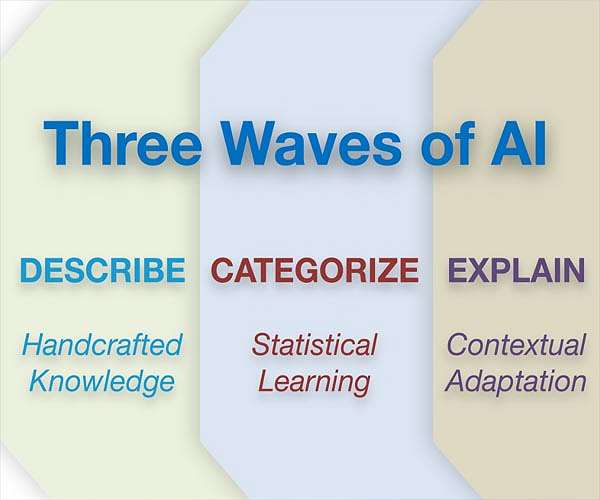 Three Waves of AI

DESCRIBE

Handcrafted Knowledge

CATEGORIZE

Statistical Learning

EXPLAIN

Contextual Adaptation